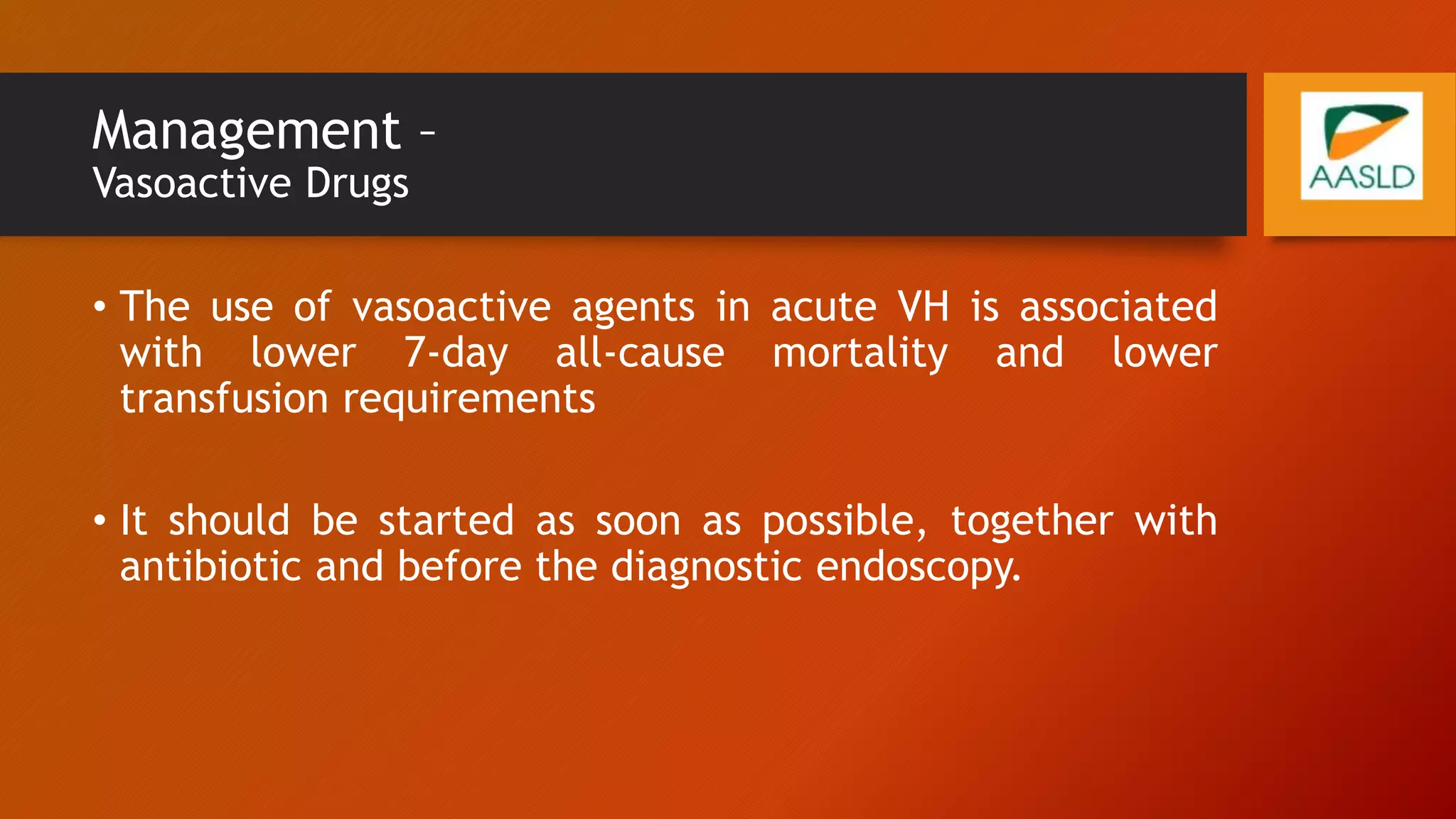 Management –
Vasoactive Drugs

AASLD

• The use of vasoactive agents in acute VH is associated with lower 7-day all-cause mortality and lower transfusion requirements

• It should be started as soon as possible, together with antibiotic and before the diagnostic endoscopy.